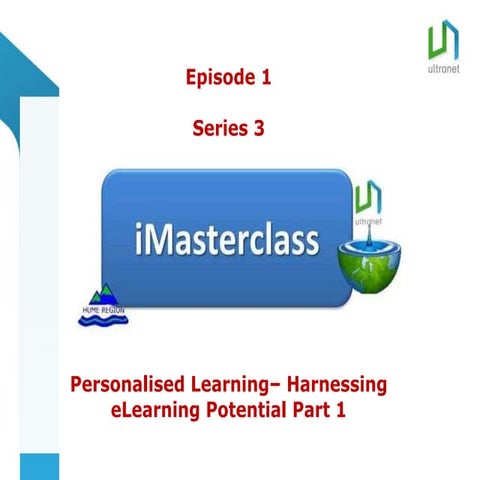 ultranet

Episode 1

Series 3

iMasterclass

ultranet

HUME REGION

Personalised Learning– Harnessing eLearning Potential Part 1